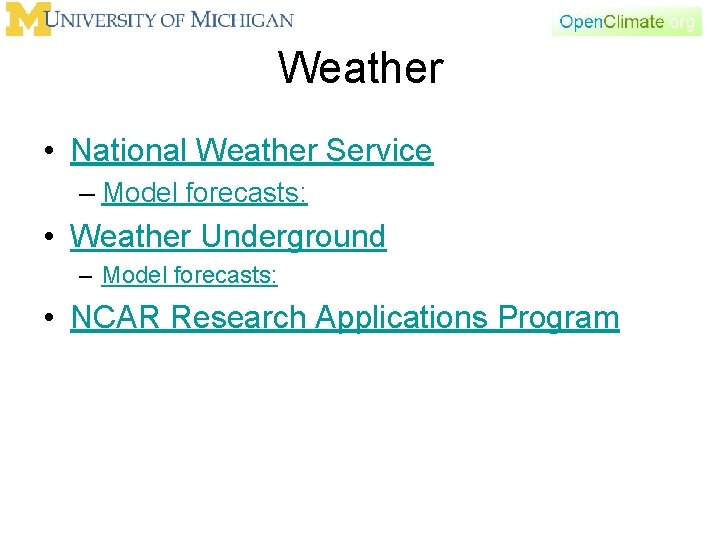 M UNIVERSITY OF MICHIGAN

OpenClimate.org

Weather

• National Weather Service
– Model forecasts:
• Weather Underground
– Model forecasts:
• NCAR Research Applications Program